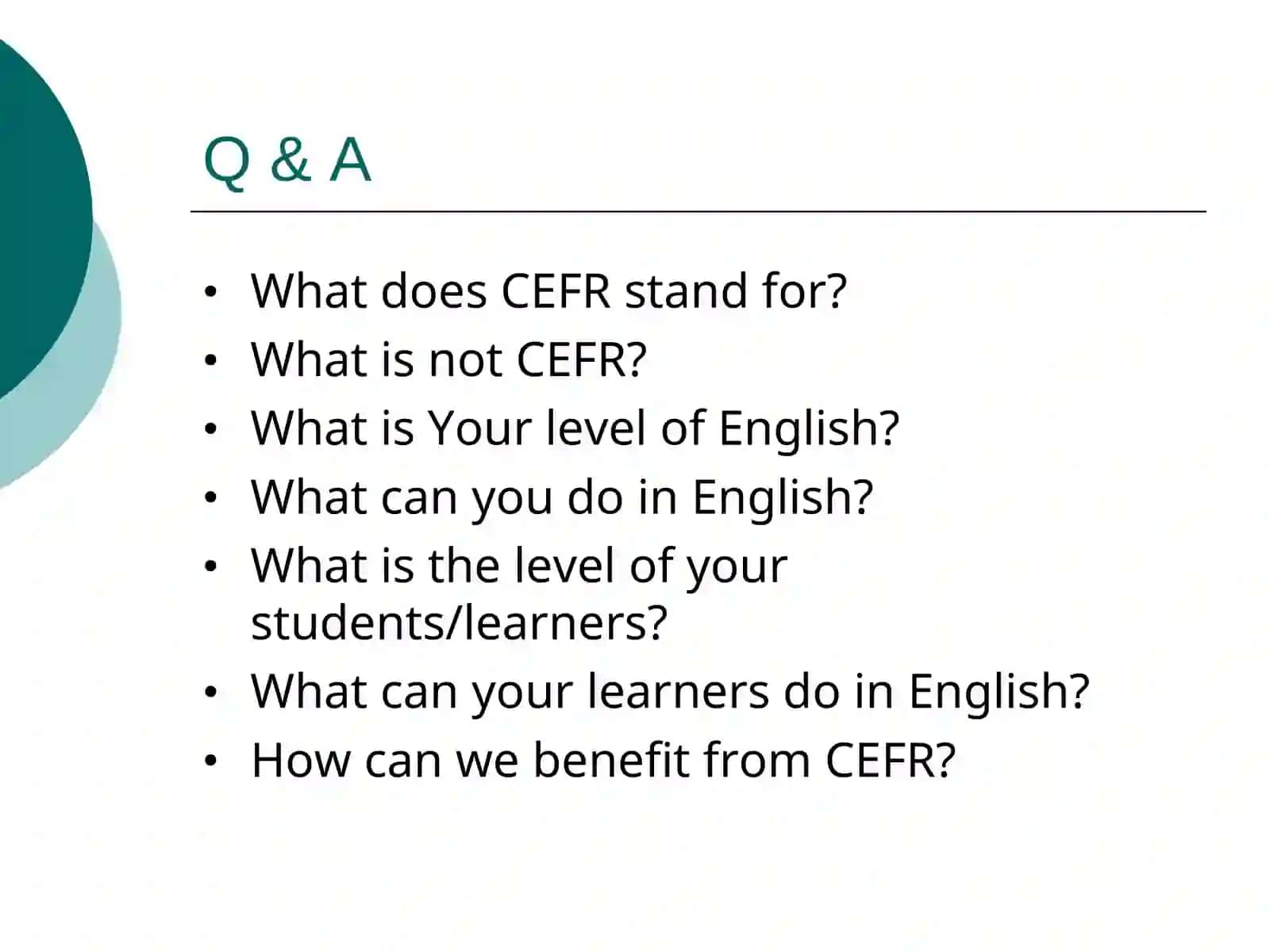 Q & A

• What does CEFR stand for?
• What is not CEFR?
• What is Your level of English?
• What can you do in English?
• What is the level of your students/learners?
• What can your learners do in English?
• How can we benefit from CEFR?